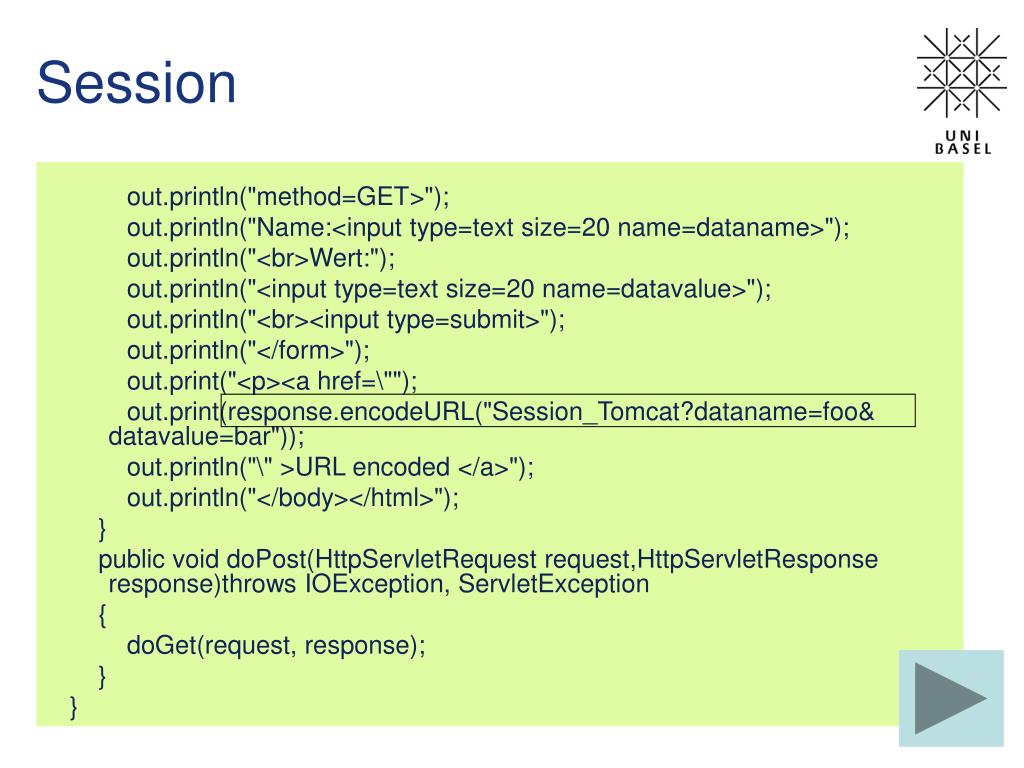 Session

UNI
BASEL

out.println("method=GET>");
out.println("Name:<input type=text size=20 name=dataname>");
out.println("<br>Wert:");
out.println("<input type=text size=20 name=datavalue>");
out.println("<br><input type=submit>");
out.println("</form>");
out.print("<p><a href=\"");
out.print(response.encodeURL("Session_Tomcat?dataname=foo& datavalue=bar"));
out.println("\" >URL encoded </a>");
out.println("</body></html>");
}
public void doPost(HttpServletRequest request,HttpServletResponse response)throws IOException, ServletException
{
doGet(request, response);
}
}